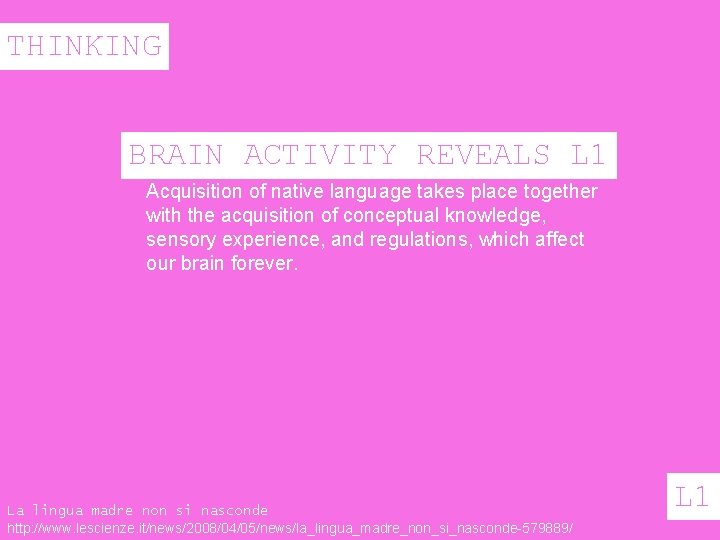 THINKING

BRAIN ACTIVITY REVEALS L1

Acquisition of native language takes place together with the acquisition of conceptual knowledge, sensory experience, and regulations, which affect our brain forever.

L1

La lingua madre non si nasconde
http://www.lescienze.it/news/2008/04/05/news/la_lingua_madre_non_si_nasconde-579889/